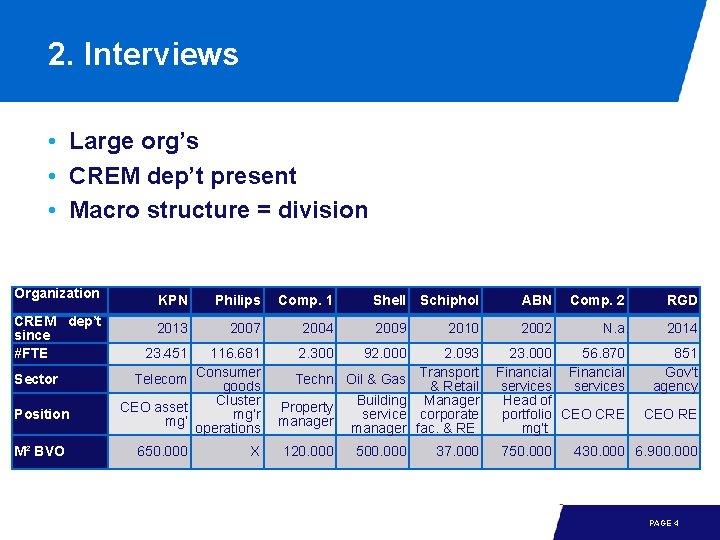 2. Interviews

• Large org's
• CREM dep't present
• Macro structure = division

| Organization | KPN | Philips | Comp. 1 | Shell | Schiphol | ABN | Comp. 2 | RGD |
|---|---|---|---|---|---|---|---|---|
| CREM dep't since | 2013 | 2007 | 2004 | 2009 | 2010 | 2002 | N.a | 2014 |
| #FTE | 23.451 | 116.681 | 2.300 | 92.000 | 2.093 | 23.000 | 56.870 | 851 |
| Sector | Telecom | Consumer goods | Techn | Oil & Gas | Transport & Retail | Financial services | Financial services | Gov't agency |
| Position | CEO asset mg' | Cluster mg'r operations | Property manager | Building service manager | Manager corporate fac. & RE | Head of portfolio mg't | CEO CRE | CEO RE |
| $M^2$ BVO | 650.000 | X | 120.000 | 500.000 | 37.000 | 750.000 | 430.000 | 6.900.000 |

PAGE 4